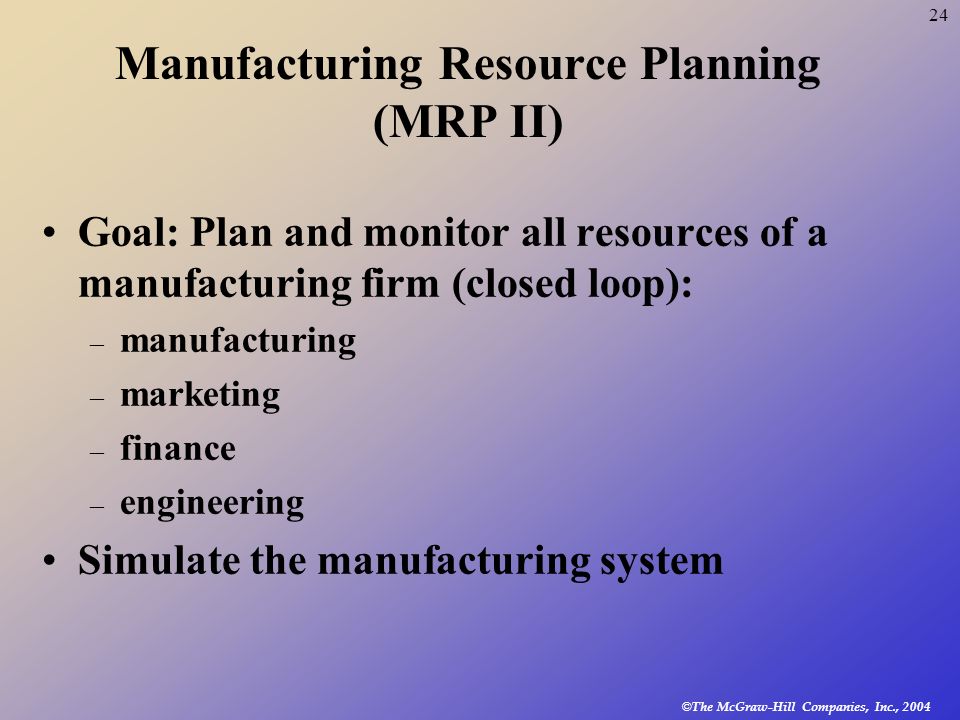 24

Manufacturing Resource Planning (MRP II)

• Goal: Plan and monitor all resources of a manufacturing firm (closed loop):
– manufacturing
– marketing
– finance
– engineering
• Simulate the manufacturing system

©The McGraw-Hill Companies, Inc., 2004